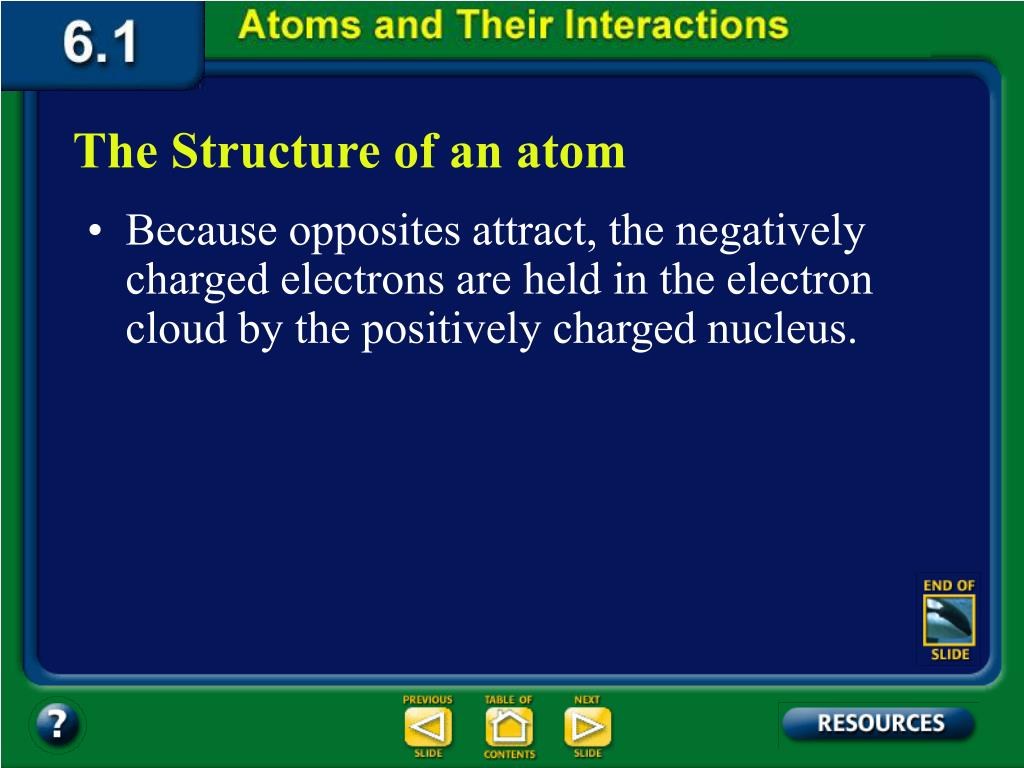 6.1 Atoms and Their Interactions

The Structure of an atom

• Because opposites attract, the negatively charged electrons are held in the electron cloud by the positively charged nucleus.

END OF SLIDE

?

PREVIOUS SLIDE

TABLE OF CONTENTS

NEXT SLIDE

RESOURCES